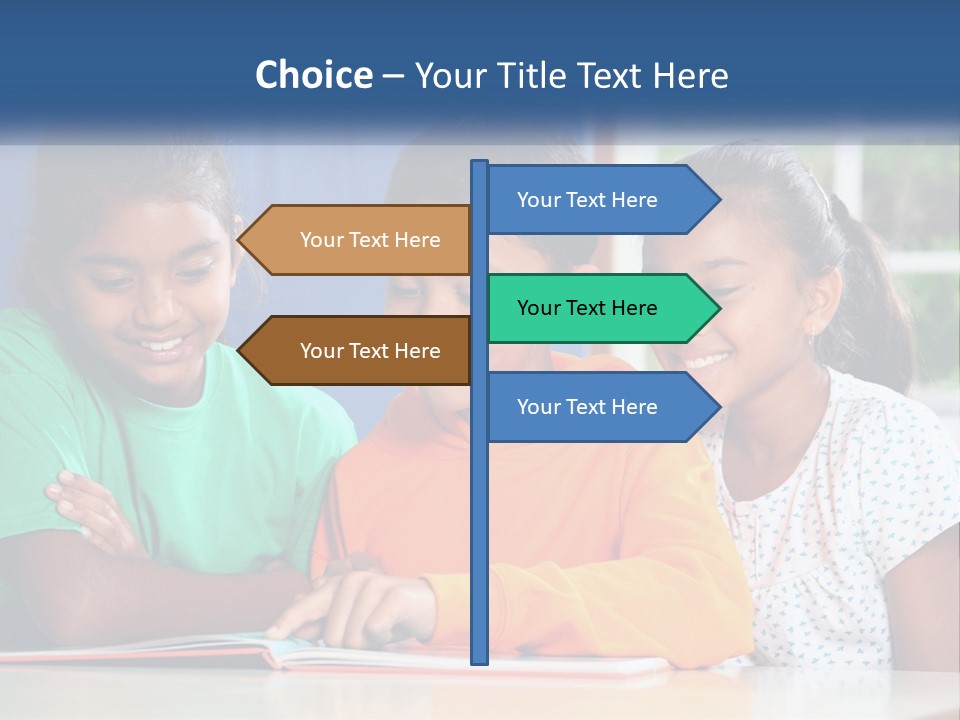 Choice – Your Title Text Here

Your Text Here

Your Text Here

Your Text Here

Your Text Here

Your Text Here